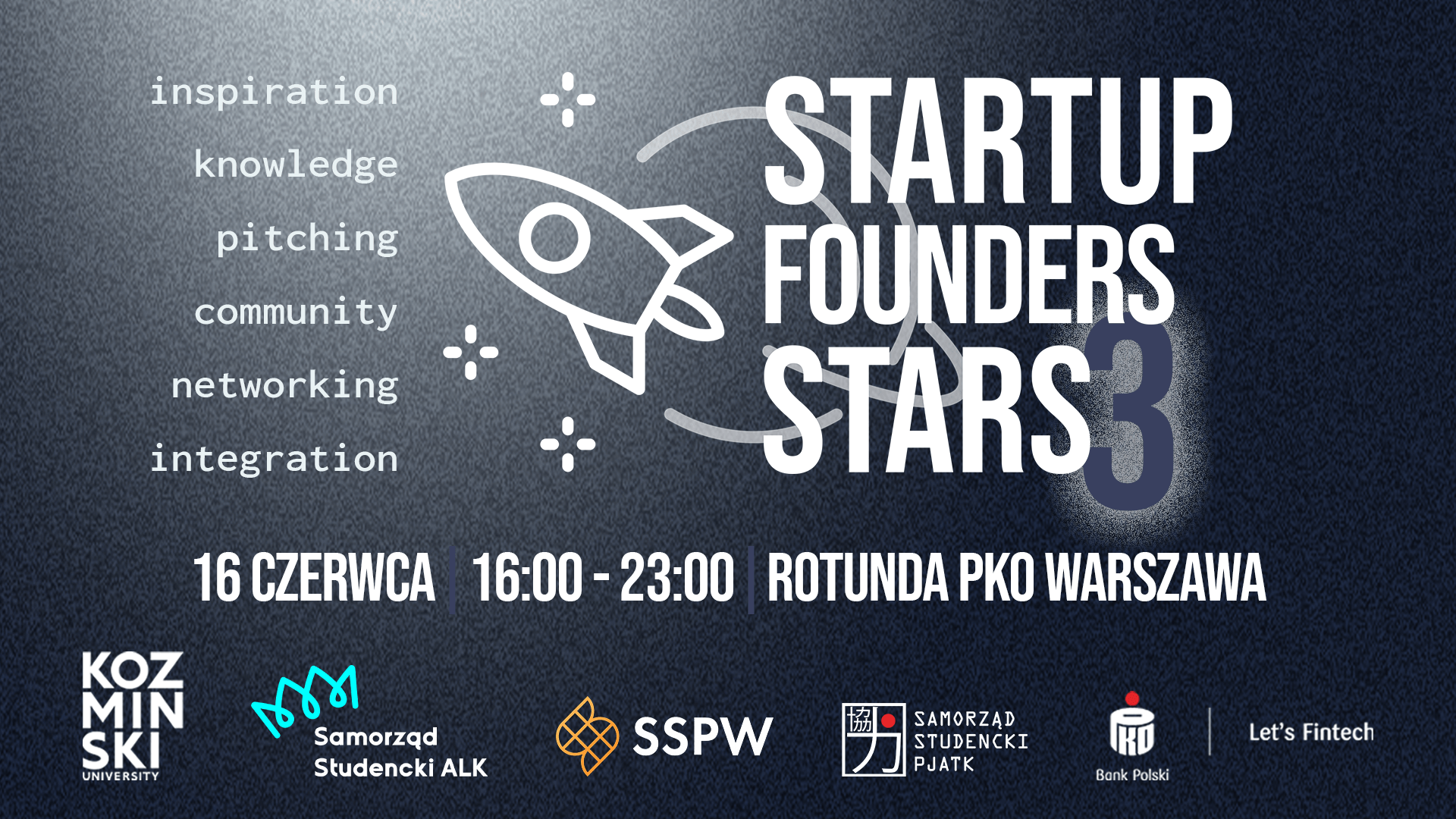 inspiration
knowledge
pitching
community
networking
integration

STARTUP FOUNDERS STARS 3

16 CZERWCA | 16:00 - 23:00 | ROTUNDA PKO WARSZAWA

KOZ MIN SKI UNIVERSITY

Samorząd Studencki ALK

SSPW

協力 SAMORZĄD STUDENCKI PJATK

PKO Bank Polski

Let's Fintech